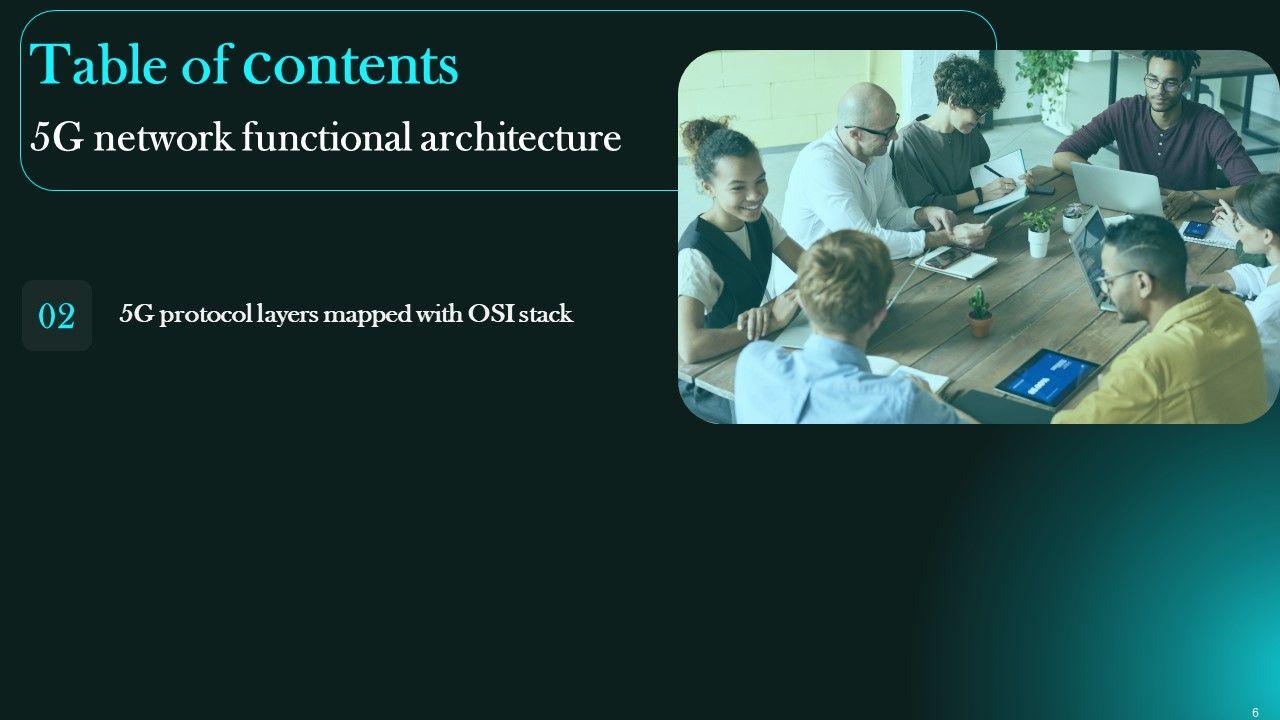 Table of contents

5G network functional architecture

02

5G protocol layers mapped with OSI stack

6